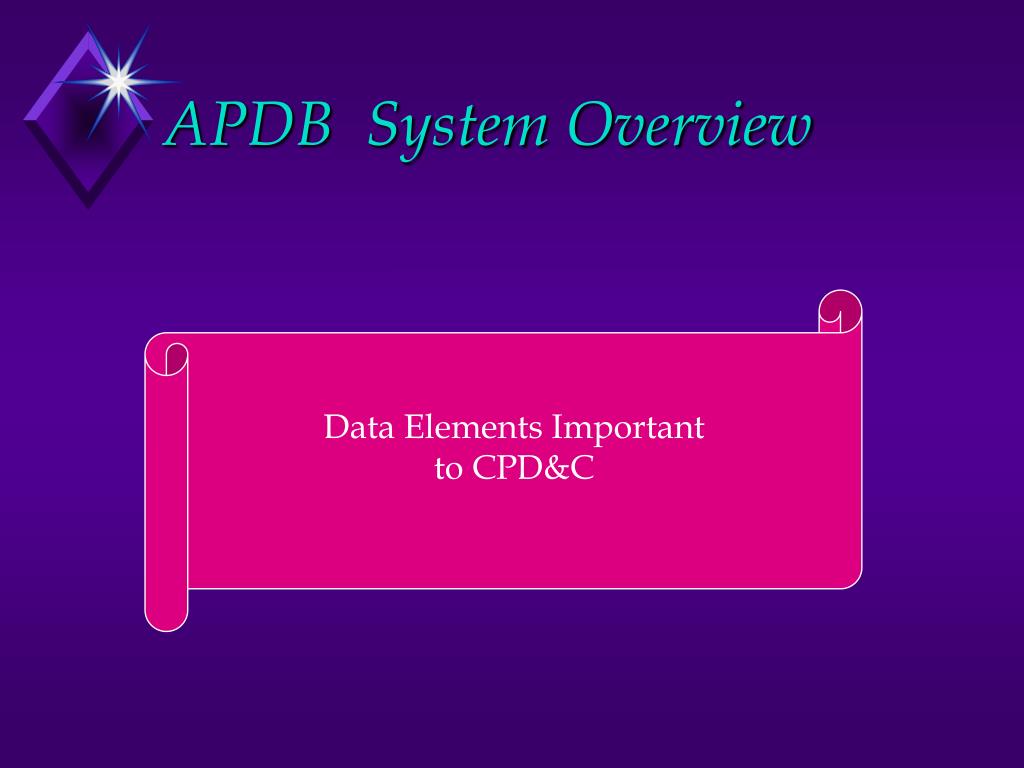 APDB System Overview

Data Elements Important to CPD&C